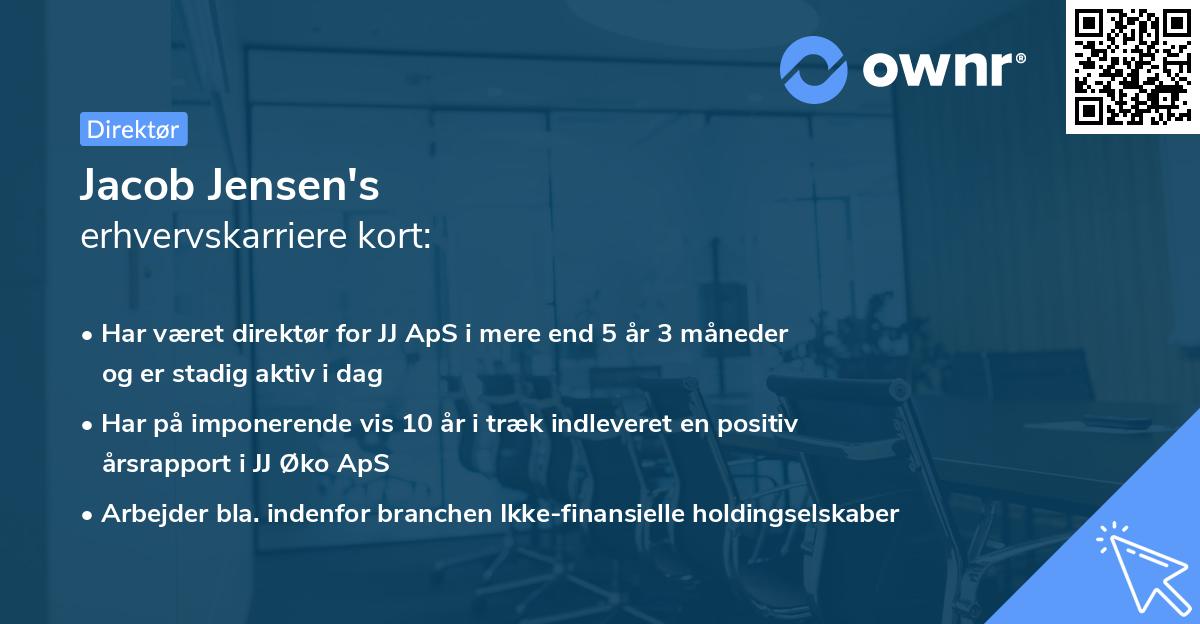 ownr®

Direktør

Jacob Jensen's
erhvervskarriere kort:

• Har været direktør for JJ ApS i mere end 5 år 3 måneder og er stadig aktiv i dag
• Har på imponerende vis 10 år i træk indleveret en positiv årsrapport i JJ Øko ApS
• Arbejder bla. indenfor branchen Ikke-finansielle holdingselskaber